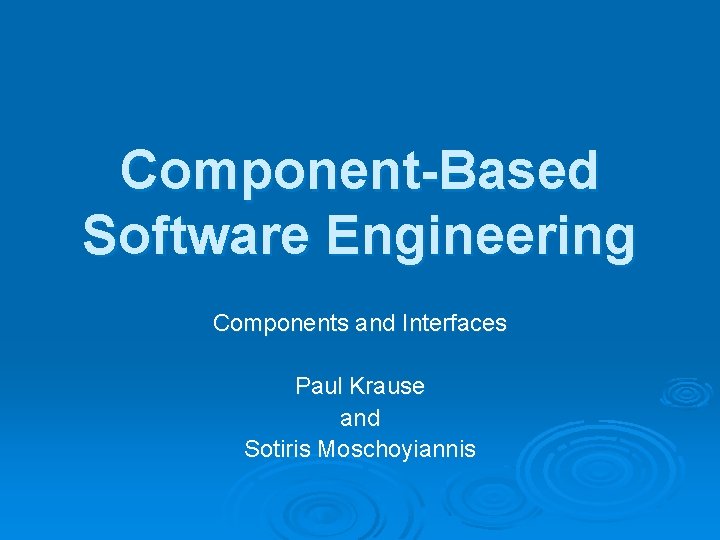 Component-Based Software Engineering

Components and Interfaces

Paul Krause
and
Sotiris Moschoyiannis